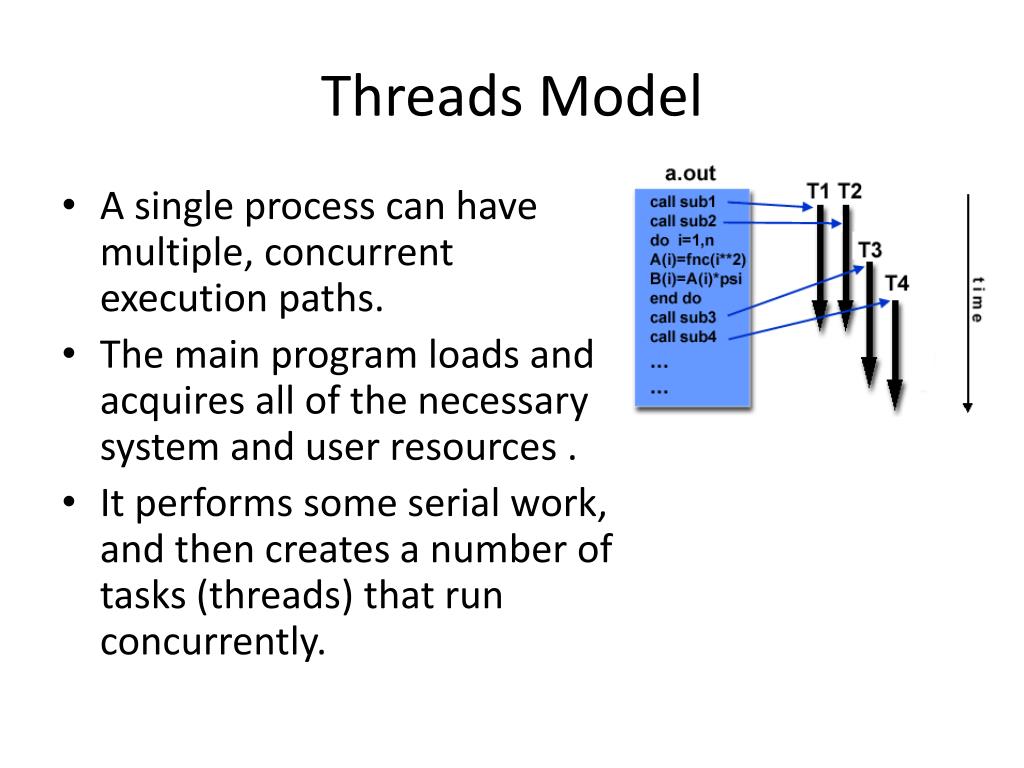 Threads Model

• A single process can have multiple, concurrent execution paths.
• The main program loads and acquires all of the necessary system and user resources .
• It performs some serial work, and then creates a number of tasks (threads) that run concurrently.

a.out
call sub1
call sub2
do i=1,n
A(i)=fnc(i**2)
B(i)=A(i)*psi
end do
call sub3
call sub4
...
...

T1 T2
T3
T4

time